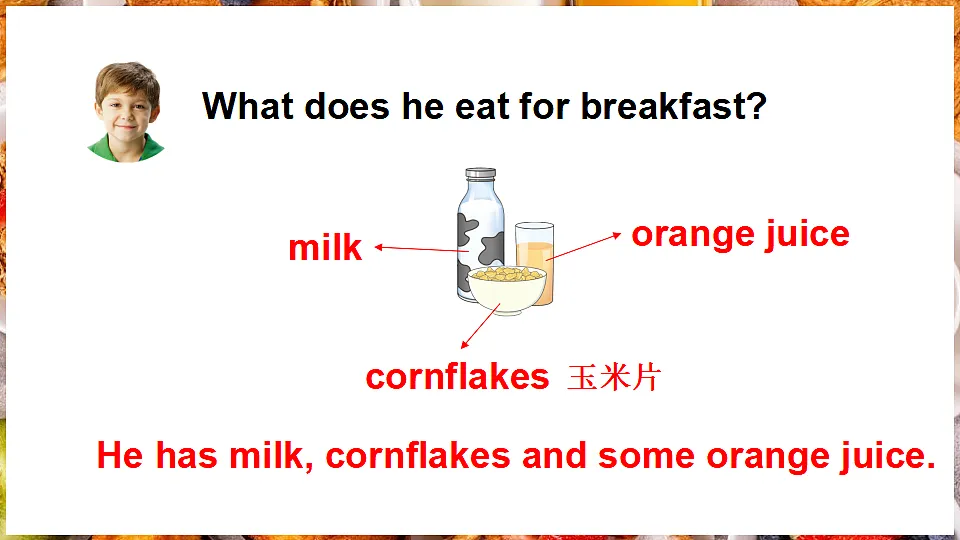 What does he eat for breakfast?

milk

orange juice

cornflakes 玉米片

He has milk, cornflakes and some orange juice.